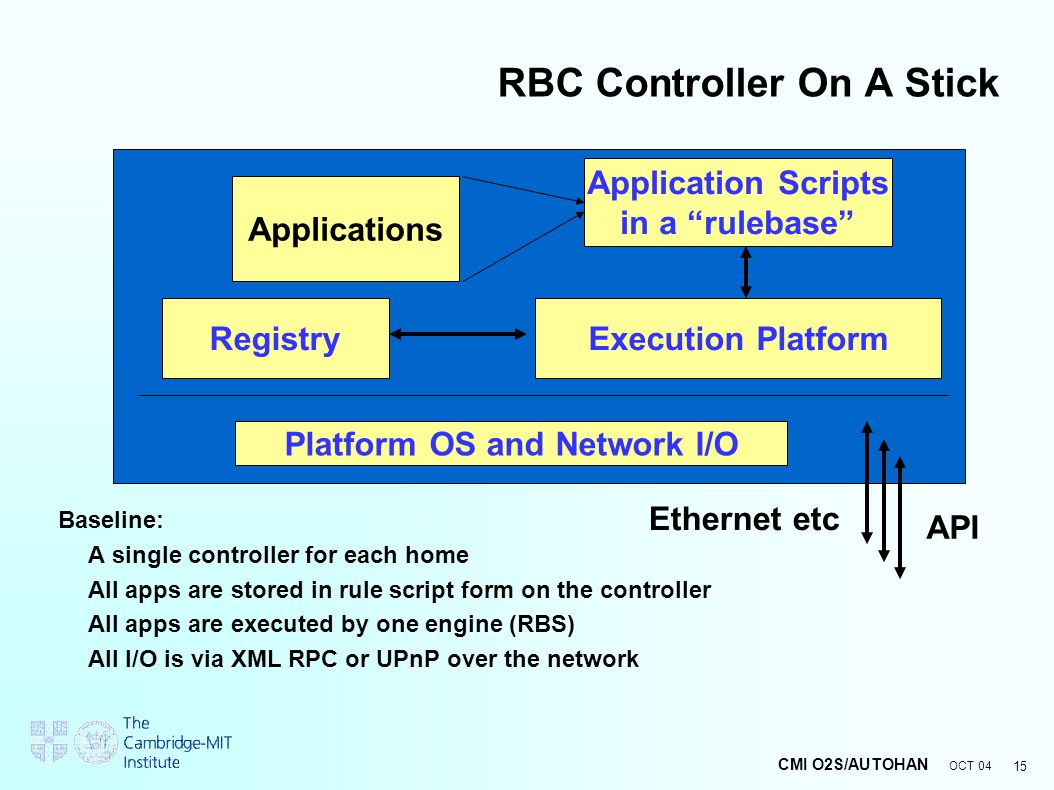 RBC Controller On A Stick

Applications

Application Scripts in a “rulebase”

Registry

Execution Platform

Platform OS and Network I/O

Ethernet etc

API

Baseline:

A single controller for each home

All apps are stored in rule script form on the controller

All apps are executed by one engine (RBS)

All I/O is via XML RPC or UPnP over the network

The Cambridge-MIT Institute

CMI O2S/AUTOHAN OCT 04 15